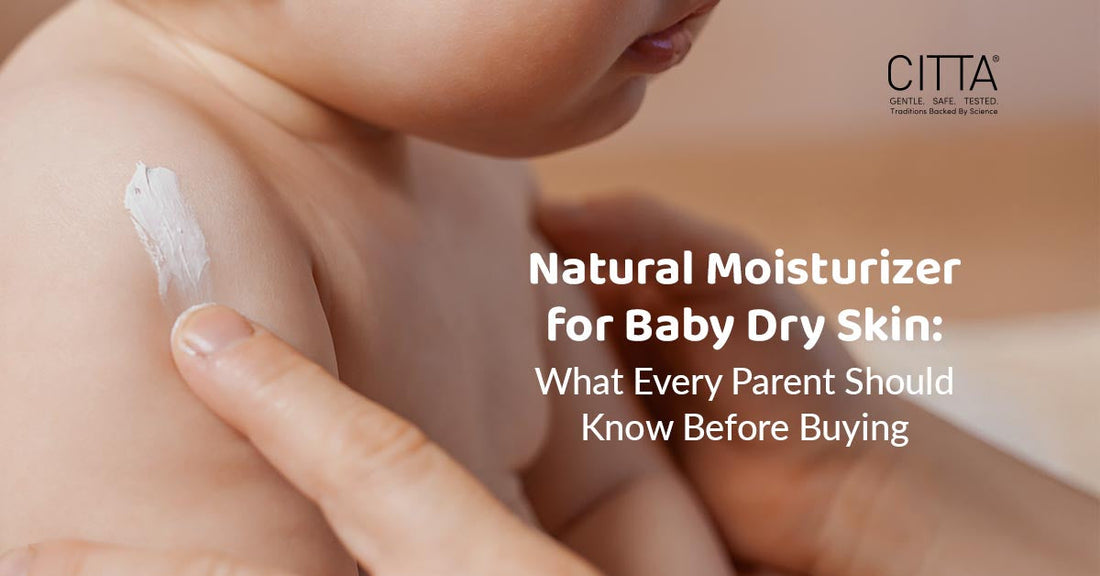 CITTA®
GENTLE. SAFE. TESTED.
Traditions Backed By Science

Natural Moisturizer for Baby Dry Skin:
What Every Parent Should Know Before Buying